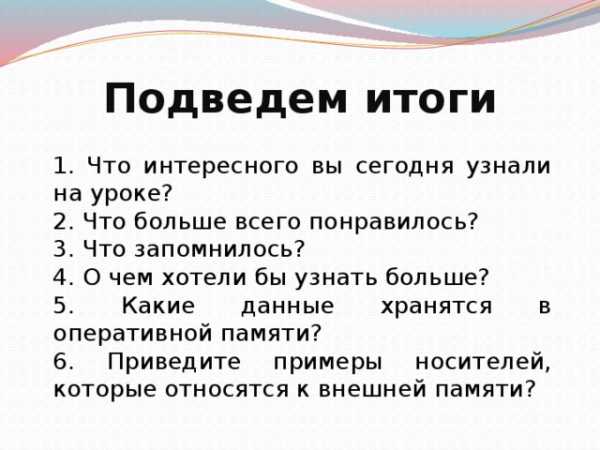 Подведем итоги

1. Что интересного вы сегодня узнали на уроке?
2. Что больше всего понравилось?
3. Что запомнилось?
4. О чем хотели бы узнать больше?
5. Какие данные хранятся в оперативной памяти?
6. Приведите примеры носителей, которые относятся к внешней памяти?